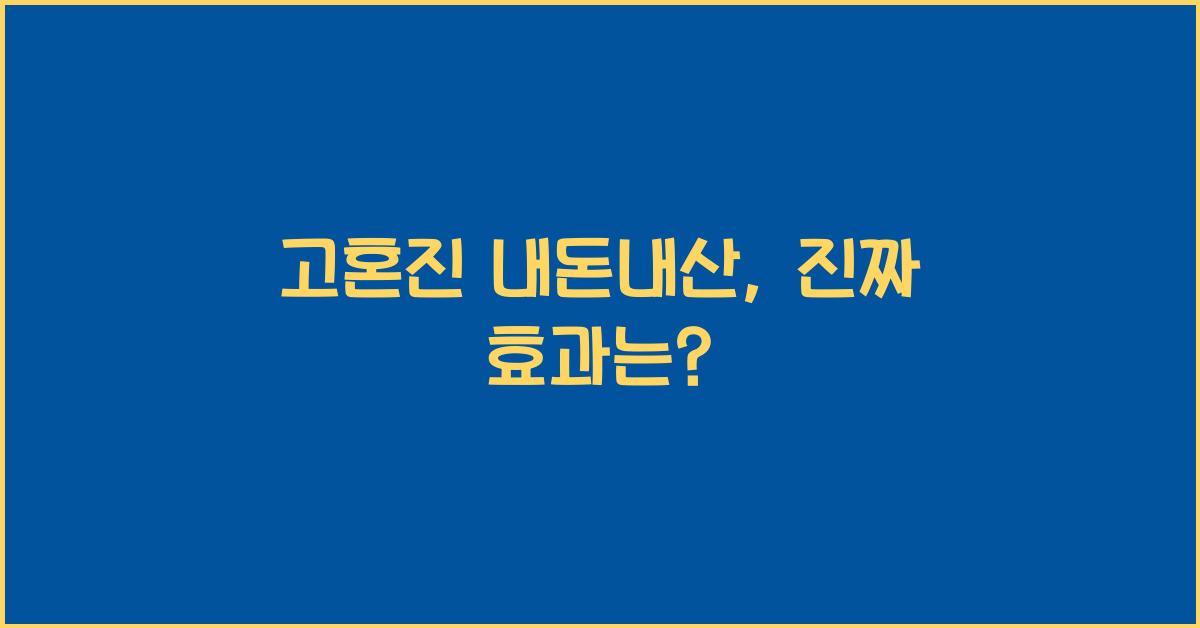 고혼진 내돈내산, 진짜 효과는?